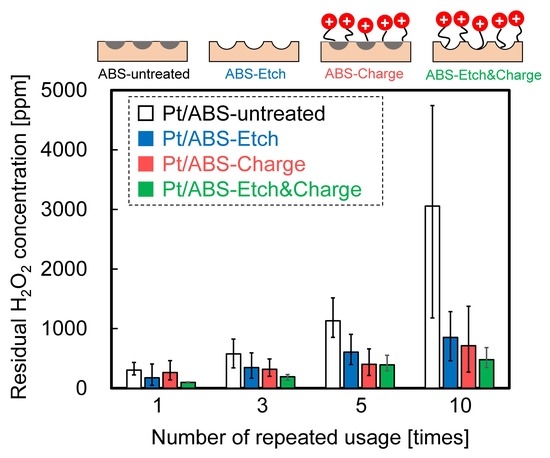 ABS-untreated
ABS-Etch
ABS-Charge
ABS-Etch&Charge

Pt/ABS-untreated
Pt/ABS-Etch
Pt/ABS-Charge
Pt/ABS-Etch&Charge

Residual $H_2O_2$ concentration [ppm]

5000
4000
3000
2000
1000
0

1
3
5
10

Number of repeated usage [times]